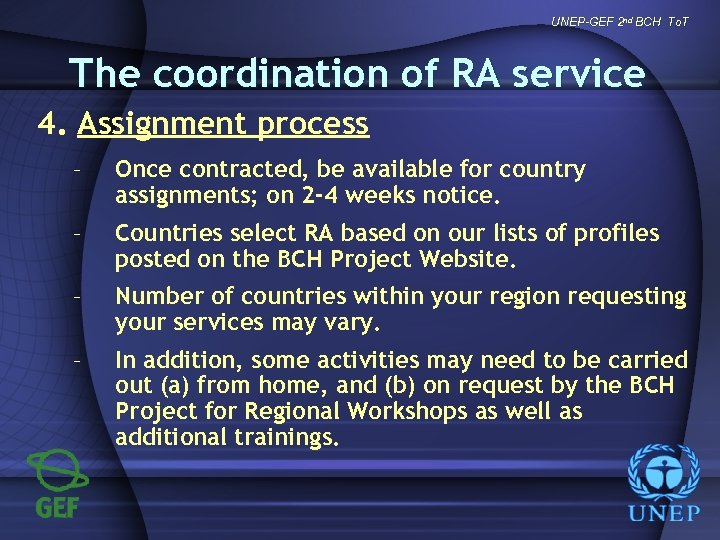 UNEP-GEF 2nd BCH ToT

The coordination of RA service

4. Assignment process

– Once contracted, be available for country assignments; on 2-4 weeks notice.

– Countries select RA based on our lists of profiles posted on the BCH Project Website.

– Number of countries within your region requesting your services may vary.

– In addition, some activities may need to be carried out (a) from home, and (b) on request by the BCH Project for Regional Workshops as well as additional trainings.

GEF

UNEP